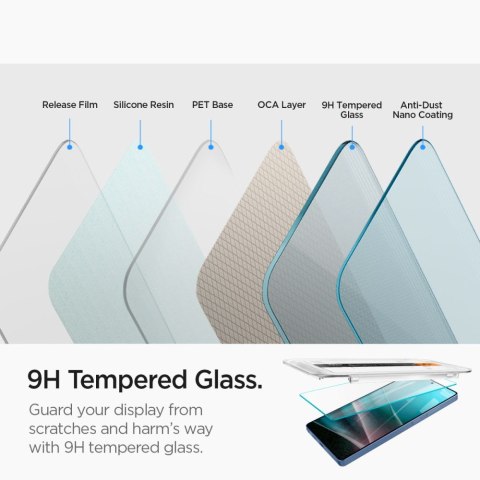 Release Film
Silicone Resin
PET Base
OCA Layer
9H Tempered Glass
Anti-Dust Nano Coating

9H Tempered Glass.

Guard your display from scratches and harm's way with 9H tempered glass.